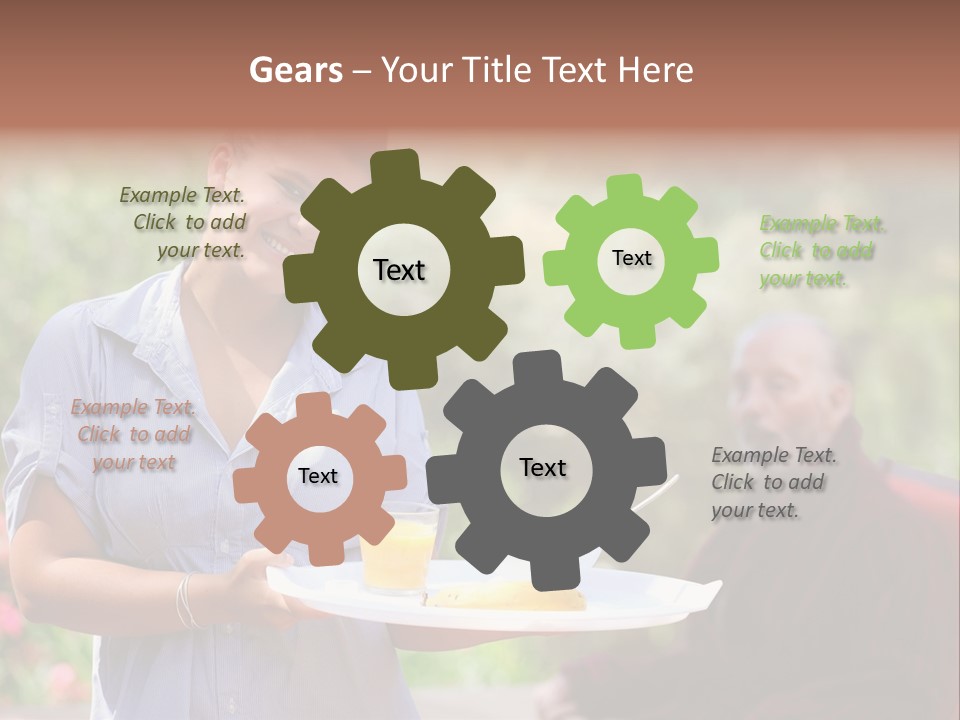 Gears – Your Title Text Here

Example Text. Click to add your text.

Text

Text

Example Text. Click to add your text.

Example Text. Click to add your text

Text

Text

Example Text. Click to add your text.